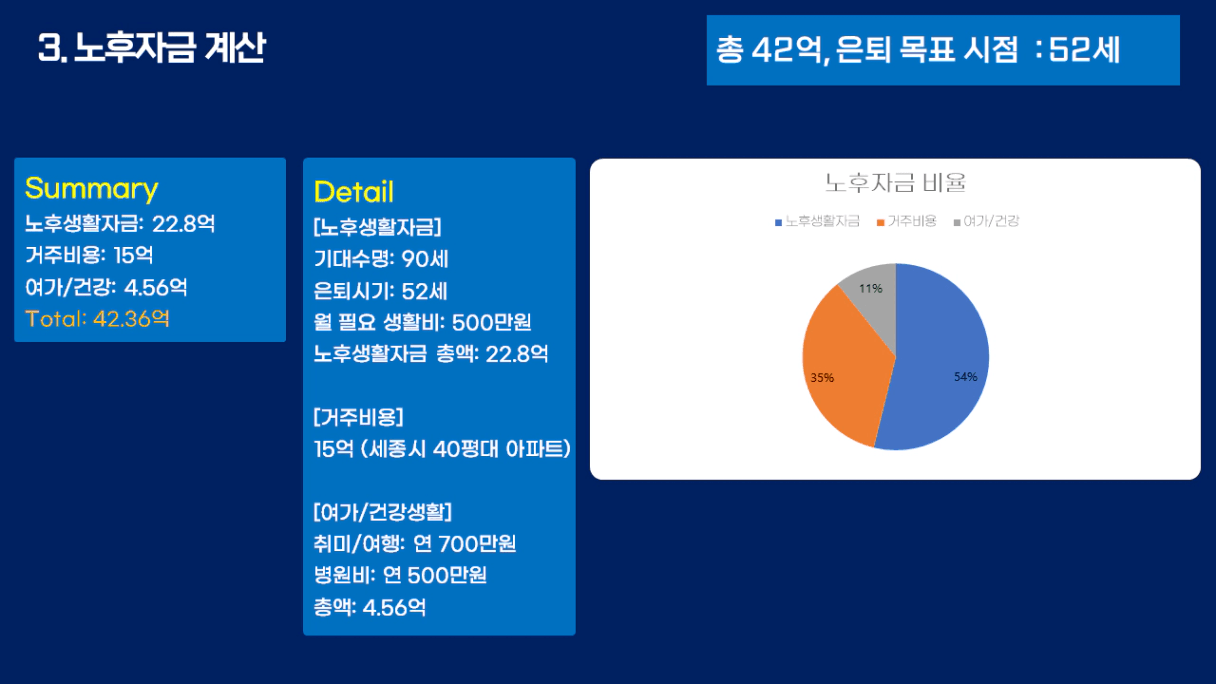 3. 노후자금 계산

총 42억, 은퇴 목표 시점 : 52세

Summary
노후생활자금: 22.8억
거주비용: 15억
여가/건강: 4.56억
Total: 42.36억

Detail
[노후생활자금]
기대수명: 90세
은퇴시기: 52세
월 필요 생활비: 500만원
노후생활자금 총액: 22.8억

[거주비용]
15억 (세종시 40평대 아파트)

[여가/건강생활]
취미/여행: 연 700만원
병원비: 연 500만원
총액: 4.56억

노후자금 비율
노후생활자금 거주비용 여가/건강
11%
35%
54%